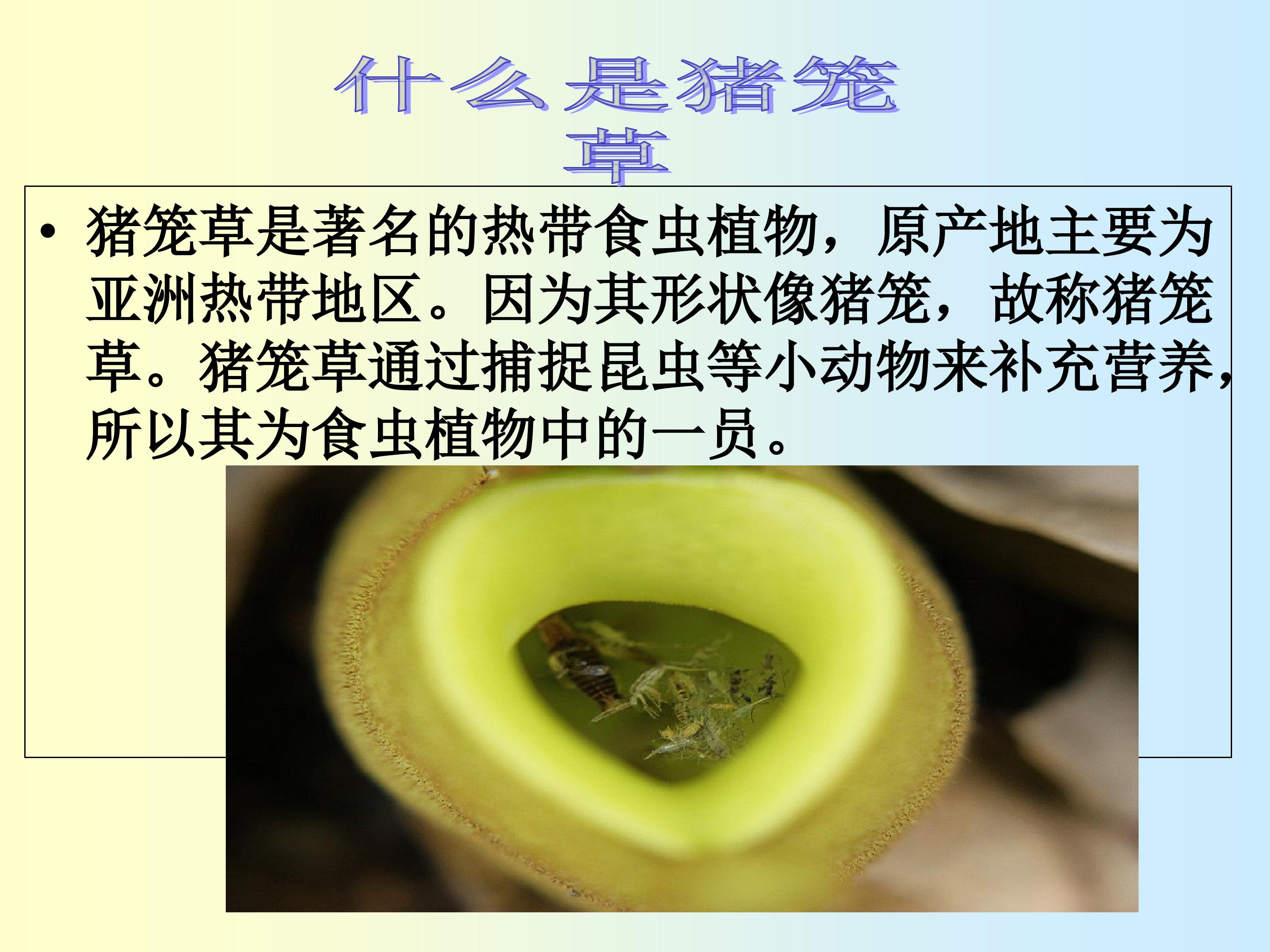 什么是猪笼草

• 猪笼草是著名的热带食虫植物，原产地主要为亚洲热带地区。因为其形状像猪笼，故称猪笼草。猪笼草通过捕捉昆虫等小动物来补充营养，所以其为食虫植物中的一员。